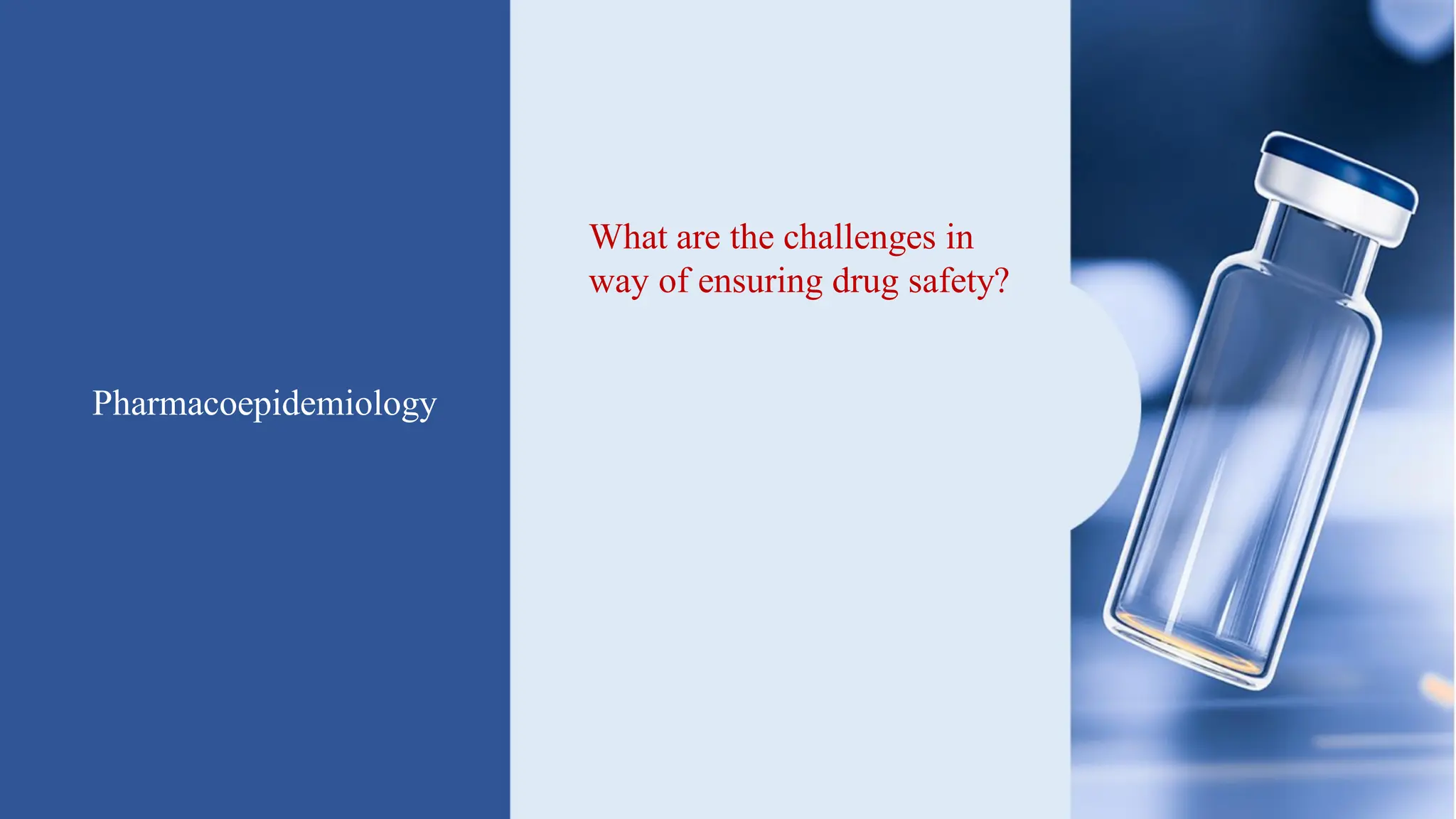 Pharmacoepidemiology

What are the challenges in way of ensuring drug safety?